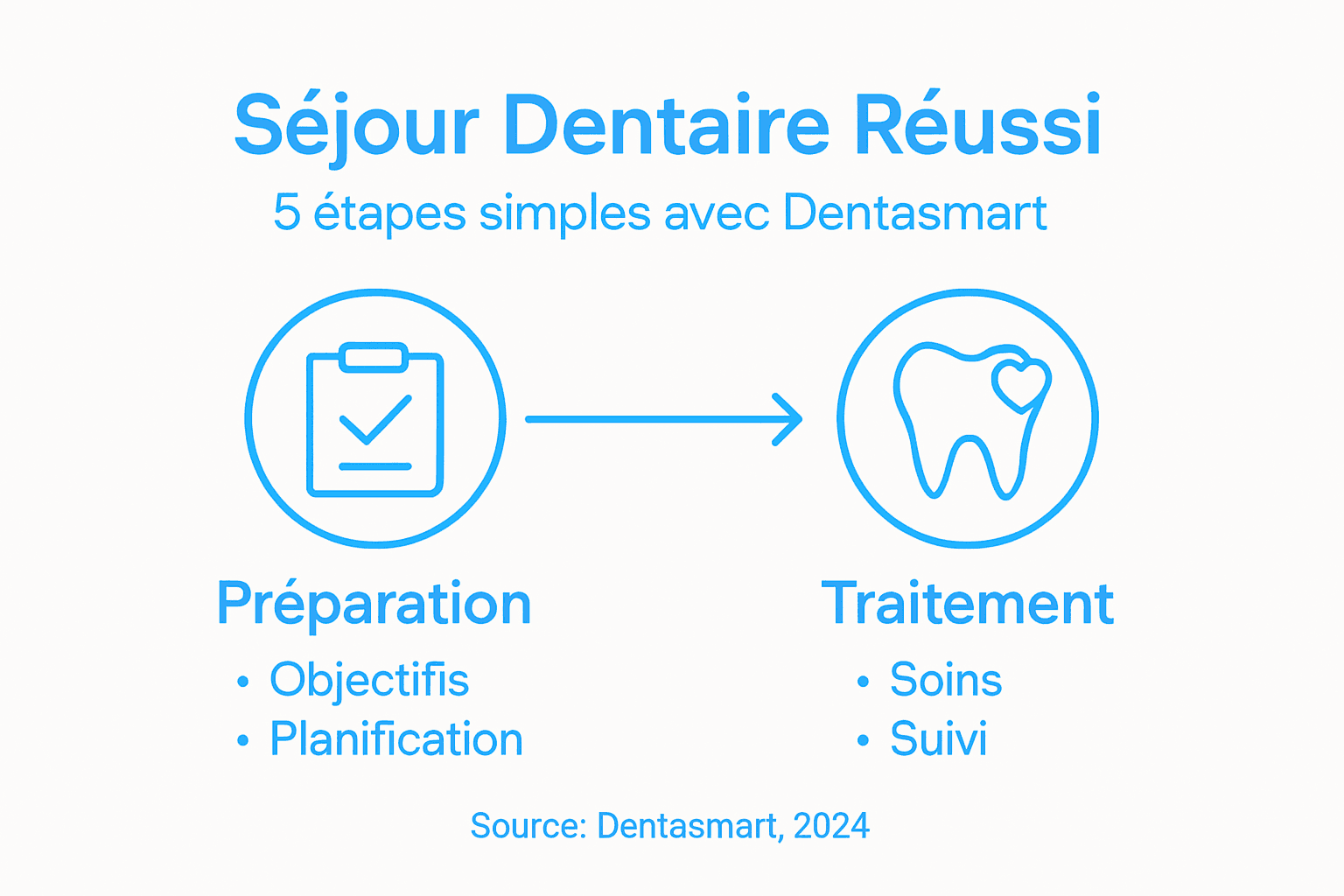 Séjour Dentaire Réussi

5 étapes simples avec Dentasmart

Préparation

• Objectifis
• Planification

Traitement

• Soins
• Suivi

Source: Dentasmart, 2024